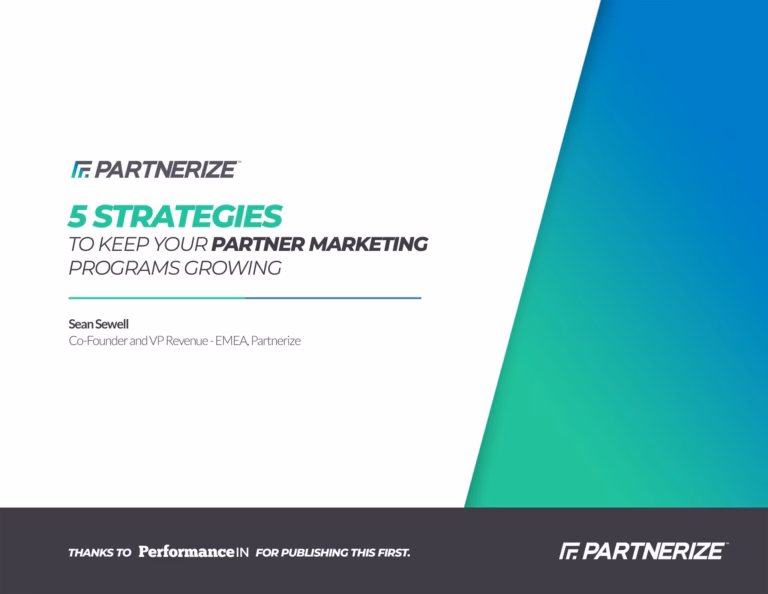 PARTNERIZE™

5 STRATEGIES
TO KEEP YOUR PARTNER MARKETING PROGRAMS GROWING

Sean Sewell
Co-Founder and VP Revenue - EMEA, Partnerize

THANKS TO PerformanceIN FOR PUBLISHING THIS FIRST.

PARTNERIZE™